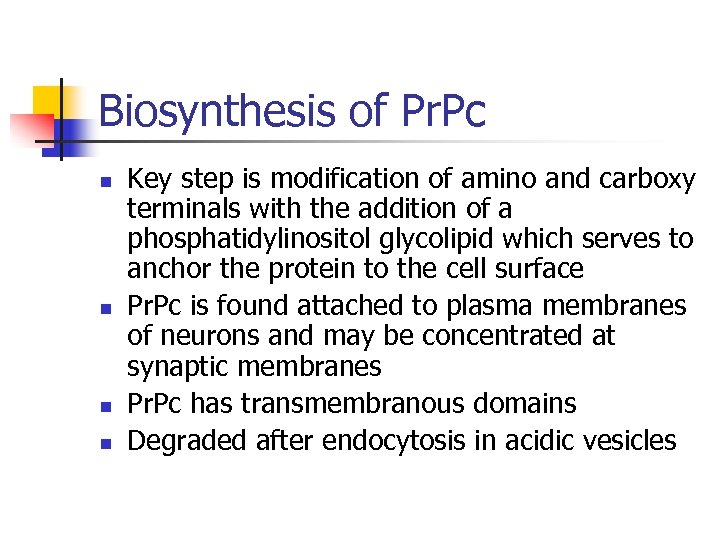 Biosynthesis of PrPc

- Key step is modification of amino and carboxy terminals with the addition of a phosphatidylinositol glycolipid which serves to anchor the protein to the cell surface
- PrPc is found attached to plasma membranes of neurons and may be concentrated at synaptic membranes
- PrPc has transmembranous domains
- Degraded after endocytosis in acidic vesicles